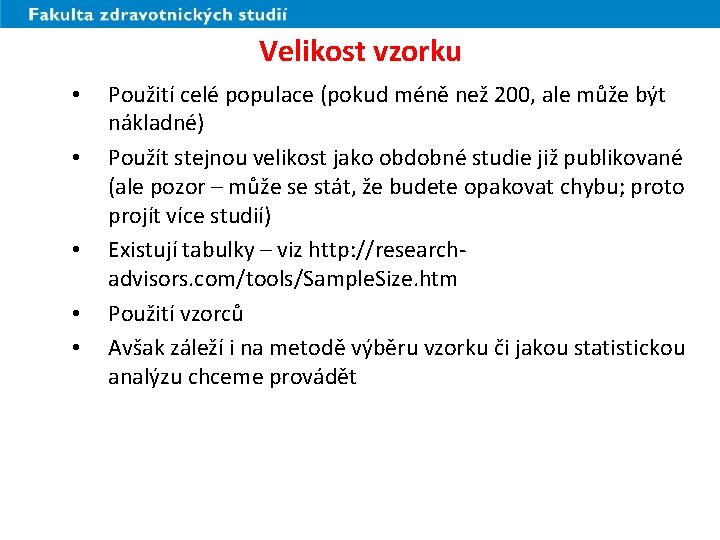 Fakulta zdravotnických studií

Velikost vzorku

• Použití celé populace (pokud méně než 200, ale může být nákladné)

• Použít stejnou velikost jako obdobné studie již publikované (ale pozor – může se stát, že budete opakovat chybu; proto projít více studií)

• Existují tabulky – viz http://research-advisors.com/tools/SampleSize.htm

• Použití vzorců

• Avšak záleží i na metodě výběru vzorku či jakou statistickou analýzu chceme provádět